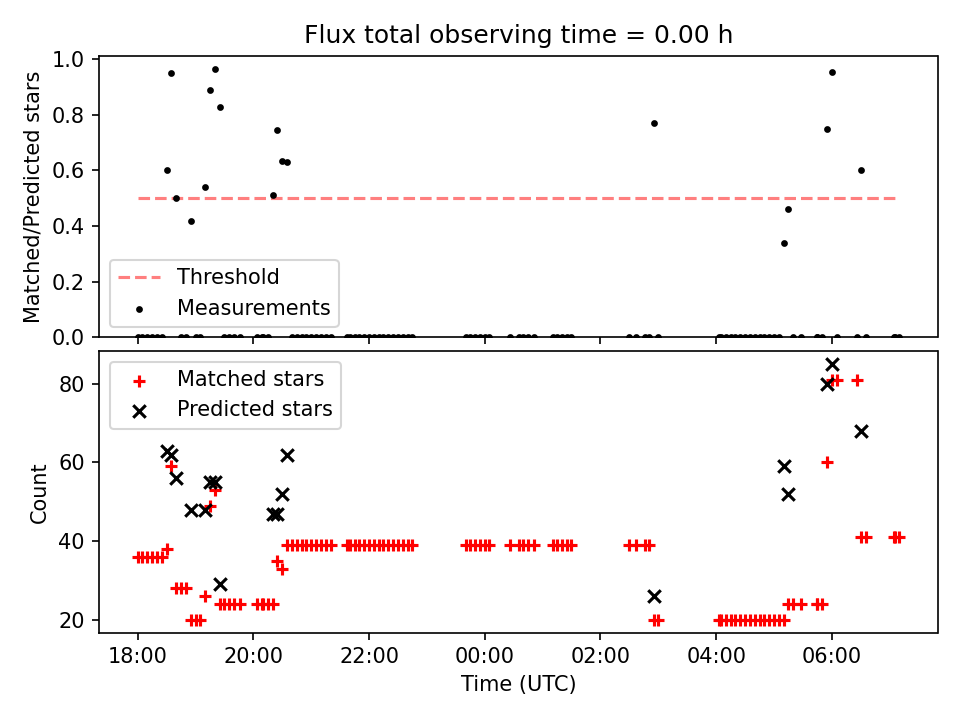 Flux total observing time = 0.00 h

Matched/Predicted stars

1.0
0.8
0.6
0.4
0.2
0.0

Threshold
Measurements

Count

80
60
40
20

Matched stars
Predicted stars

18:00
20:00
22:00
00:00
02:00
04:00
06:00

Time (UTC)